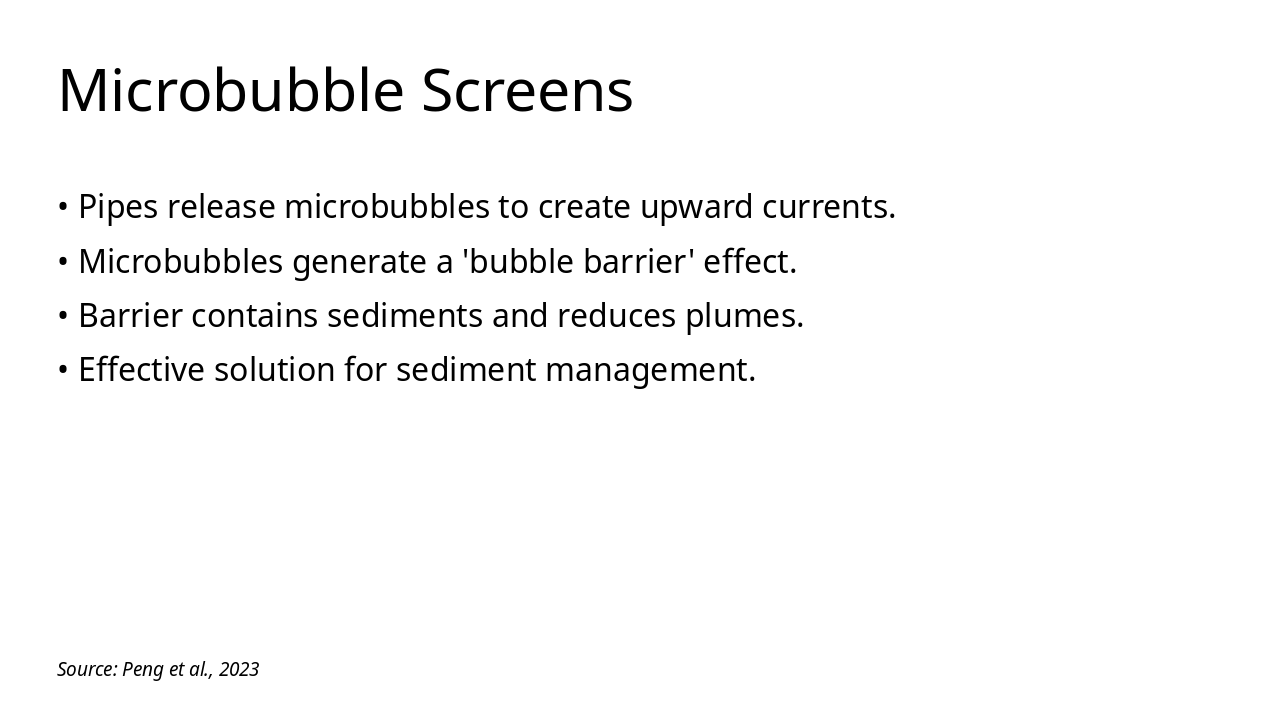 Microbubble Screens

• Pipes release microbubbles to create upward currents.
• Microbubbles generate a 'bubble barrier' effect.
• Barrier contains sediments and reduces plumes.
• Effective solution for sediment management.

Source: Peng et al., 2023